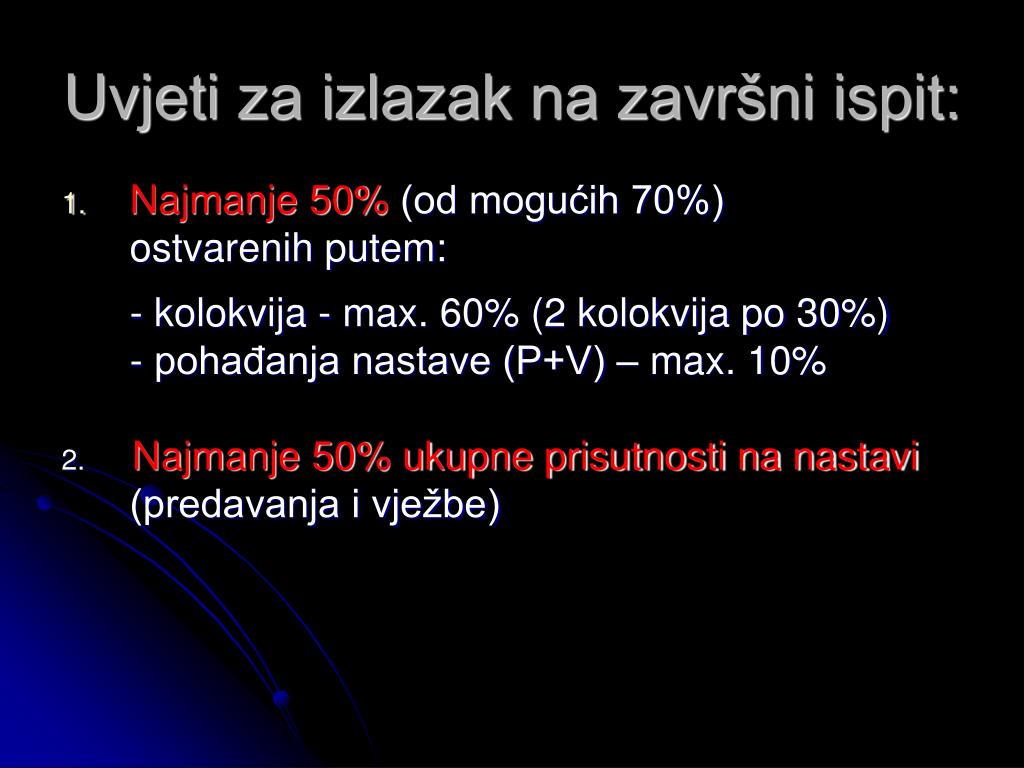 Uvjeti za izlazak na završni ispit:

1. Najmanje 50% (od mogućih 70%) ostvarenih putem:

- kolokvija - max. 60% (2 kolokvija po 30%)
- pohađanja nastave (P+V) – max. 10%

2. Najmanje 50% ukupne prisutnosti na nastavi (predavanja i vježbe)